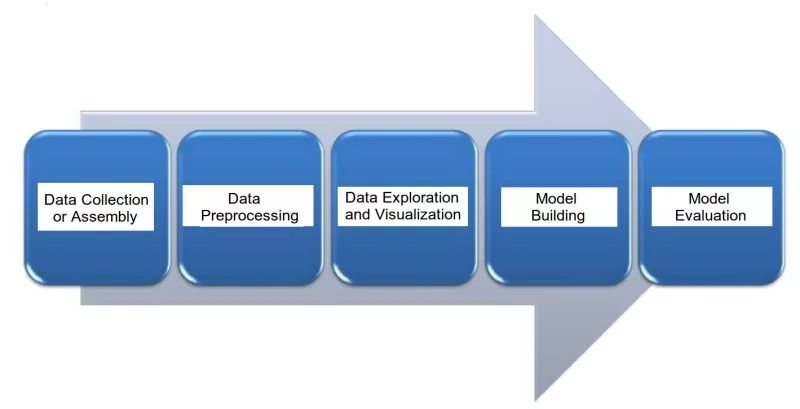 Data Collection or Assembly

Data Preprocessing

Data Exploration and Visualization

Model Building

Model Evaluation